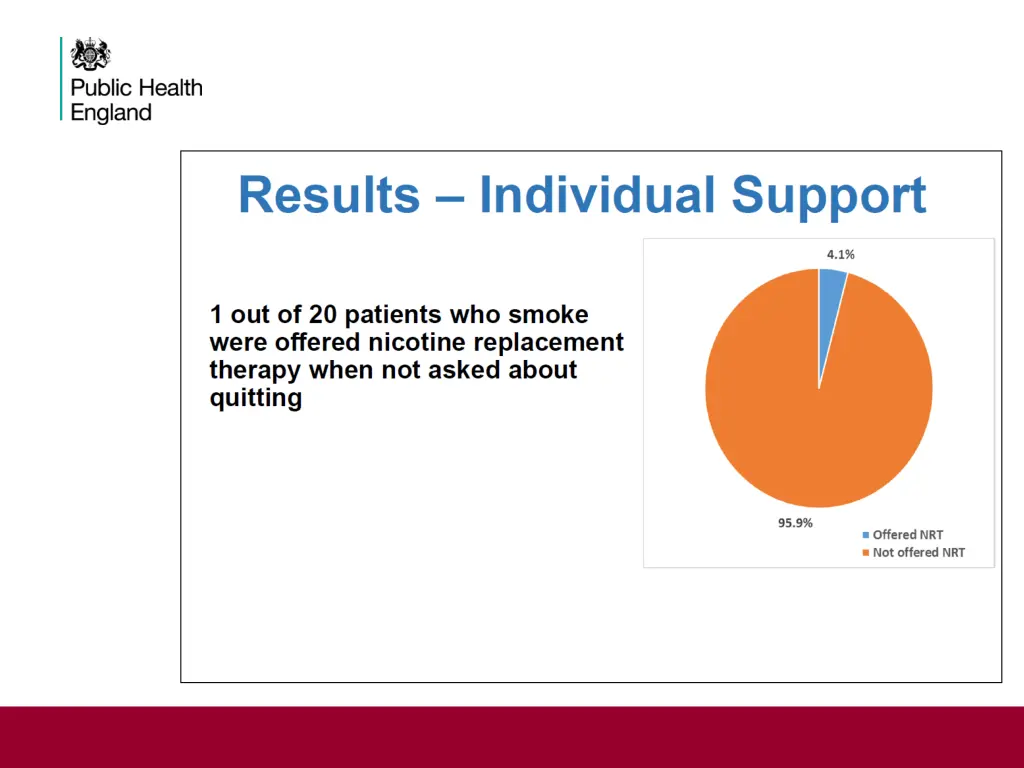 Public Health England

Results – Individual Support

1 out of 20 patients who smoke were offered nicotine replacement therapy when not asked about quitting

4.1%

95.9%

Offered NRT
Not offered NRT